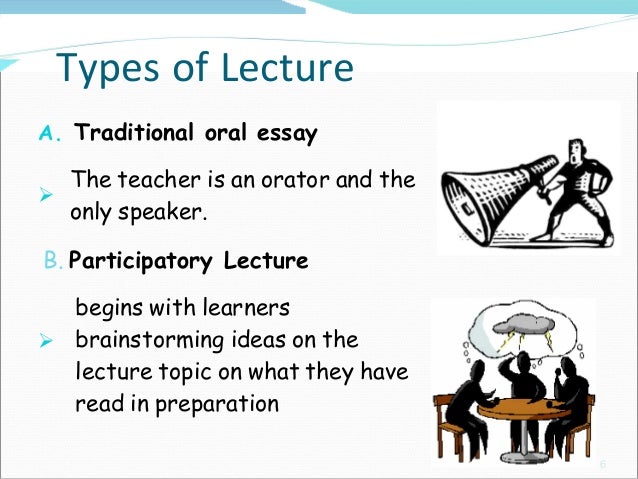 Types of Lecture

A. Traditional oral essay

➢ The teacher is an orator and the only speaker.

B. Participatory Lecture

➢ begins with learners brainstorming ideas on the lecture topic on what they have read in preparation

6